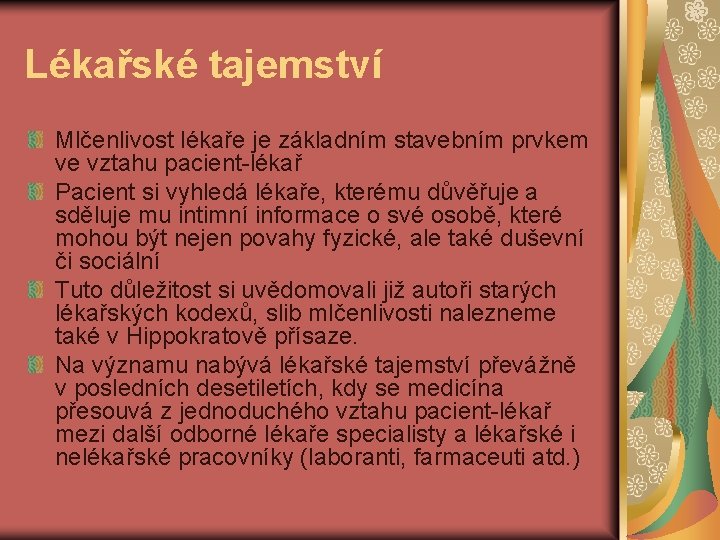 Lékařské tajemství

Mlčenlivost lékaře je základním stavebním prvkem ve vztahu pacient-lékař

Pacient si vyhledá lékaře, kterému důvěřuje a sděluje mu intimní informace o své osobě, které mohou být nejen povahy fyzické, ale také duševní či sociální

Tuto důležitost si uvědomovali již autoři starých lékařských kodexů, slib mlčenlivosti nalezneme také v Hippokratově přísaze.

Na významu nabývá lékařské tajemství převážně v posledních desetiletích, kdy se medicína přesouvá z jednoduchého vztahu pacient-lékař mezi další odborné lékaře specialisty a lékařské i nelékařské pracovníky (laboranti, farmaceuti atd.)